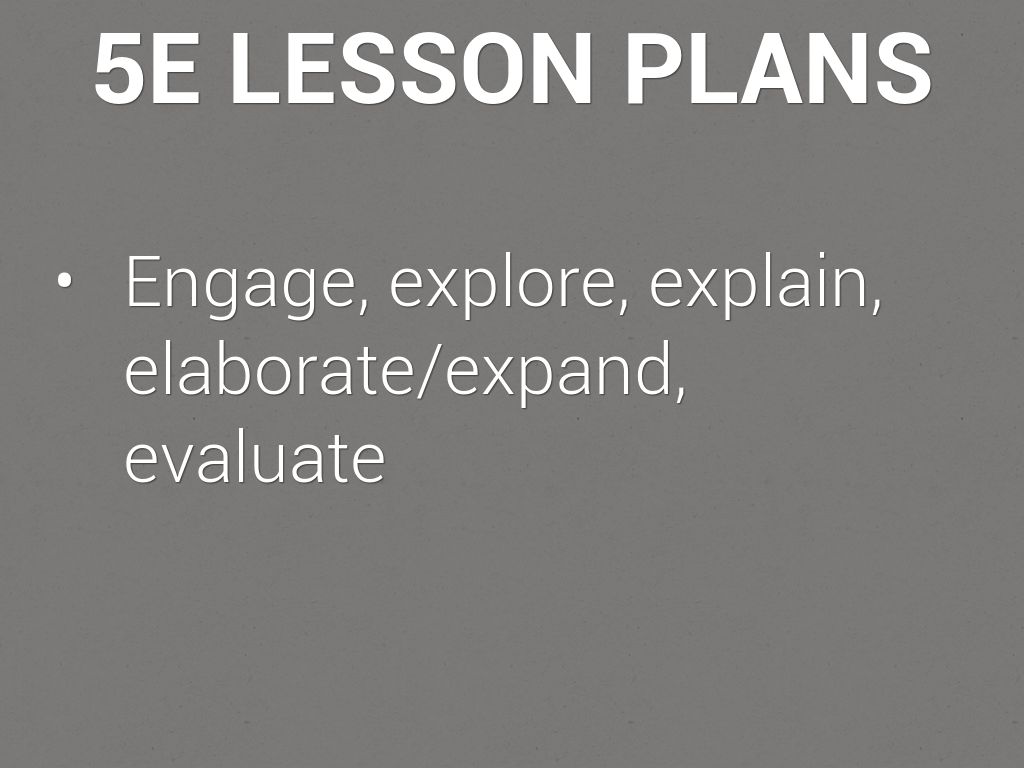 5E LESSON PLANS

• Engage, explore, explain, elaborate/expand, evaluate